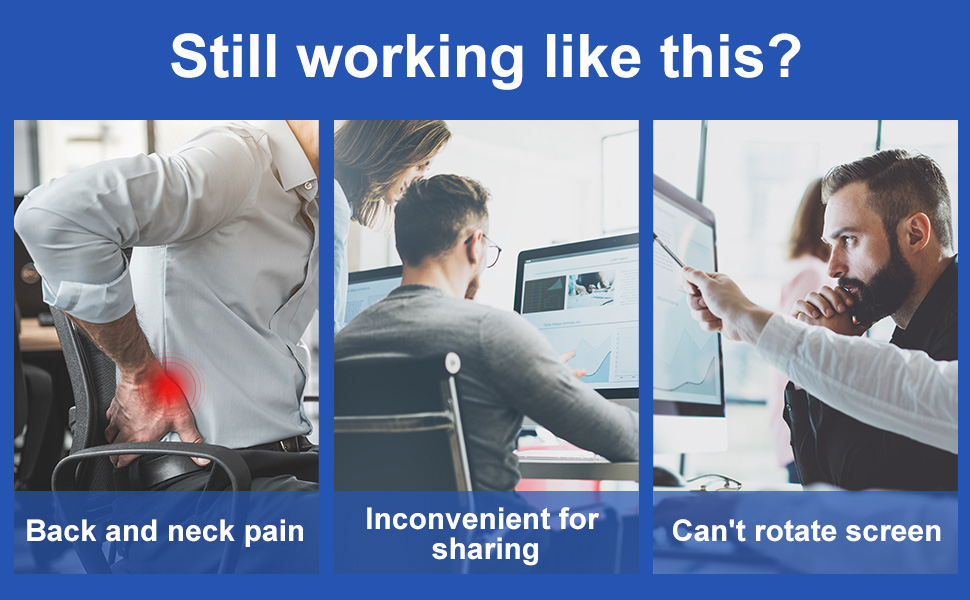 Still working like this?

Back and neck pain

Inconvenient for sharing

Can't rotate screen